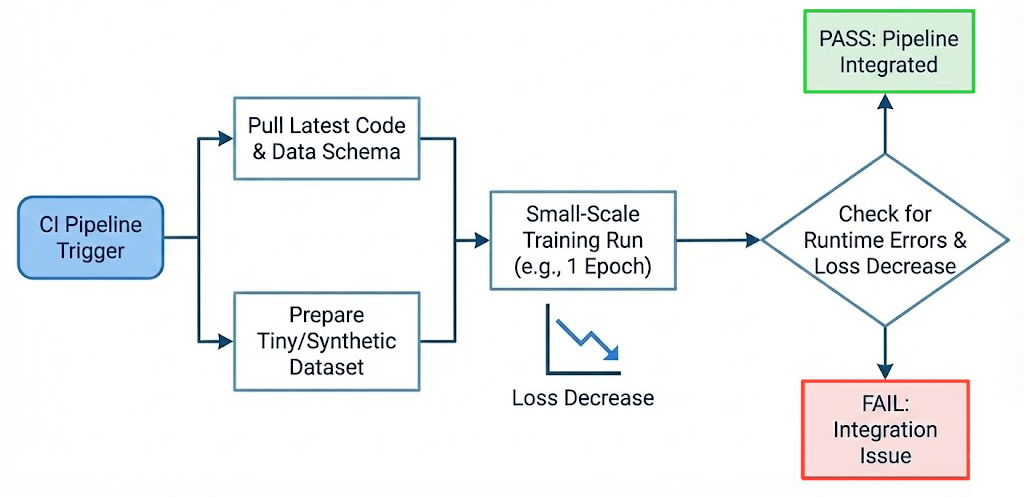 CI Pipeline Trigger

Pull Latest Code & Data Schema

Prepare Tiny/Synthetic Dataset

Small-Scale Training Run (e.g., 1 Epoch)

Loss Decrease

Check for Runtime Errors & Loss Decrease

PASS: Pipeline Integrated

FAIL: Integration Issue